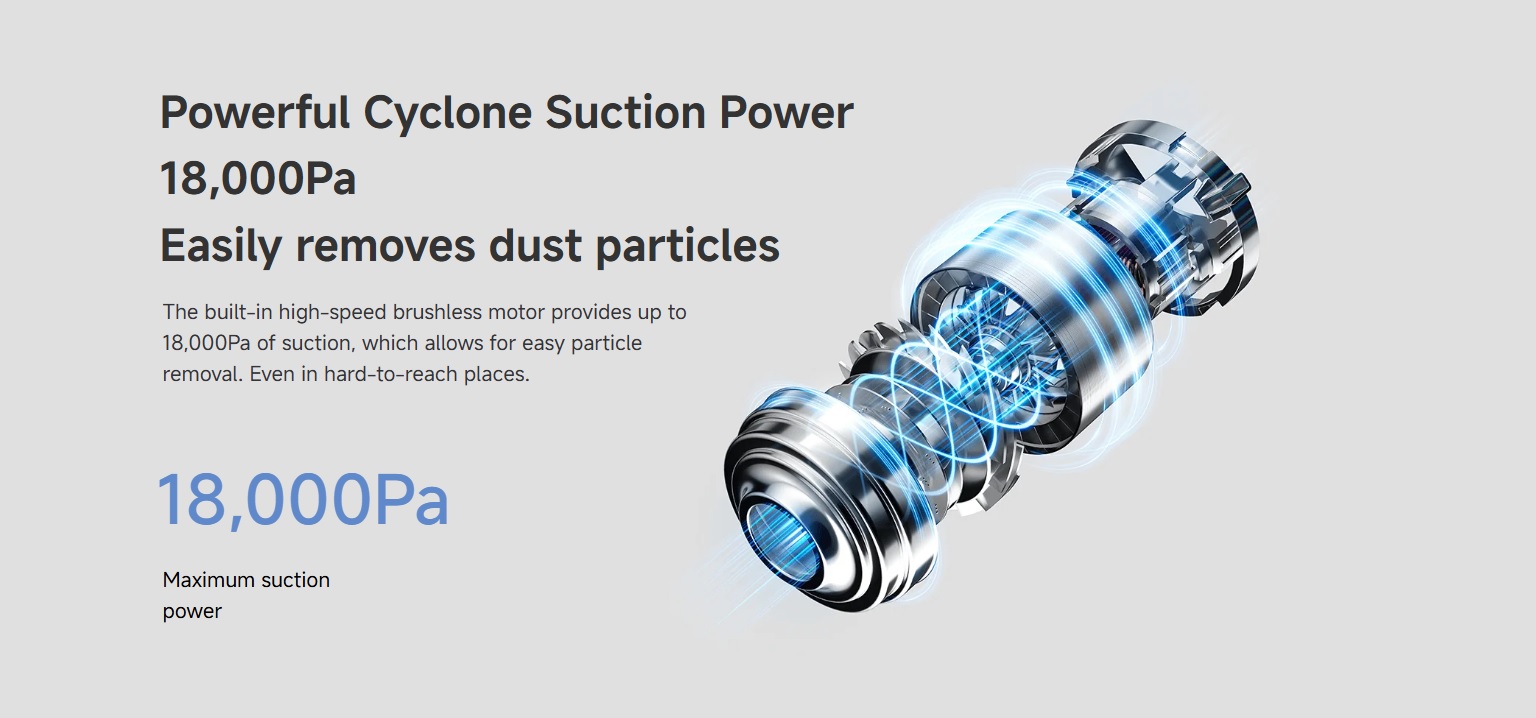 Powerful Cyclone Suction Power
18,000Pa
Easily removes dust particles

The built-in high-speed brushless motor provides up to 18,000Pa of suction, which allows for easy particle removal. Even in hard-to-reach places.

18,000Pa

Maximum suction power